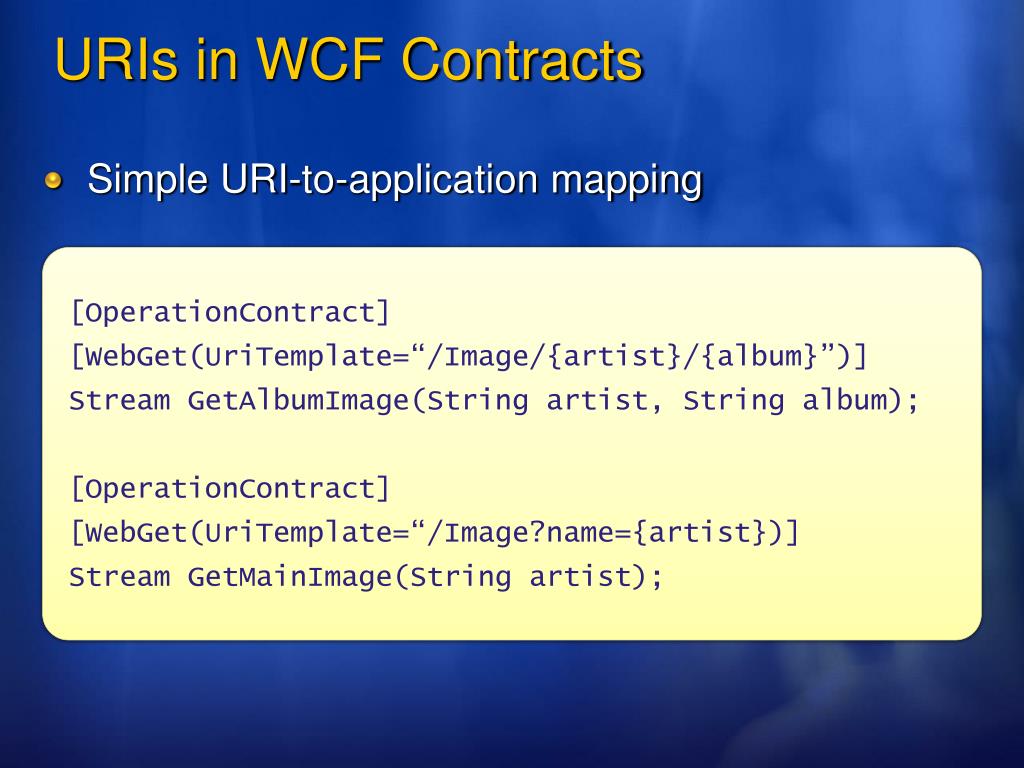 URIs in WCF Contracts

Simple URI-to-application mapping

[OperationContract]
[WebGet(UriTemplate=“/Image/{artist}/{album}”)]
Stream GetAlbumImage(String artist, String album);

[OperationContract]
[WebGet(UriTemplate=“/Image?name={artist})]
Stream GetMainImage(String artist);